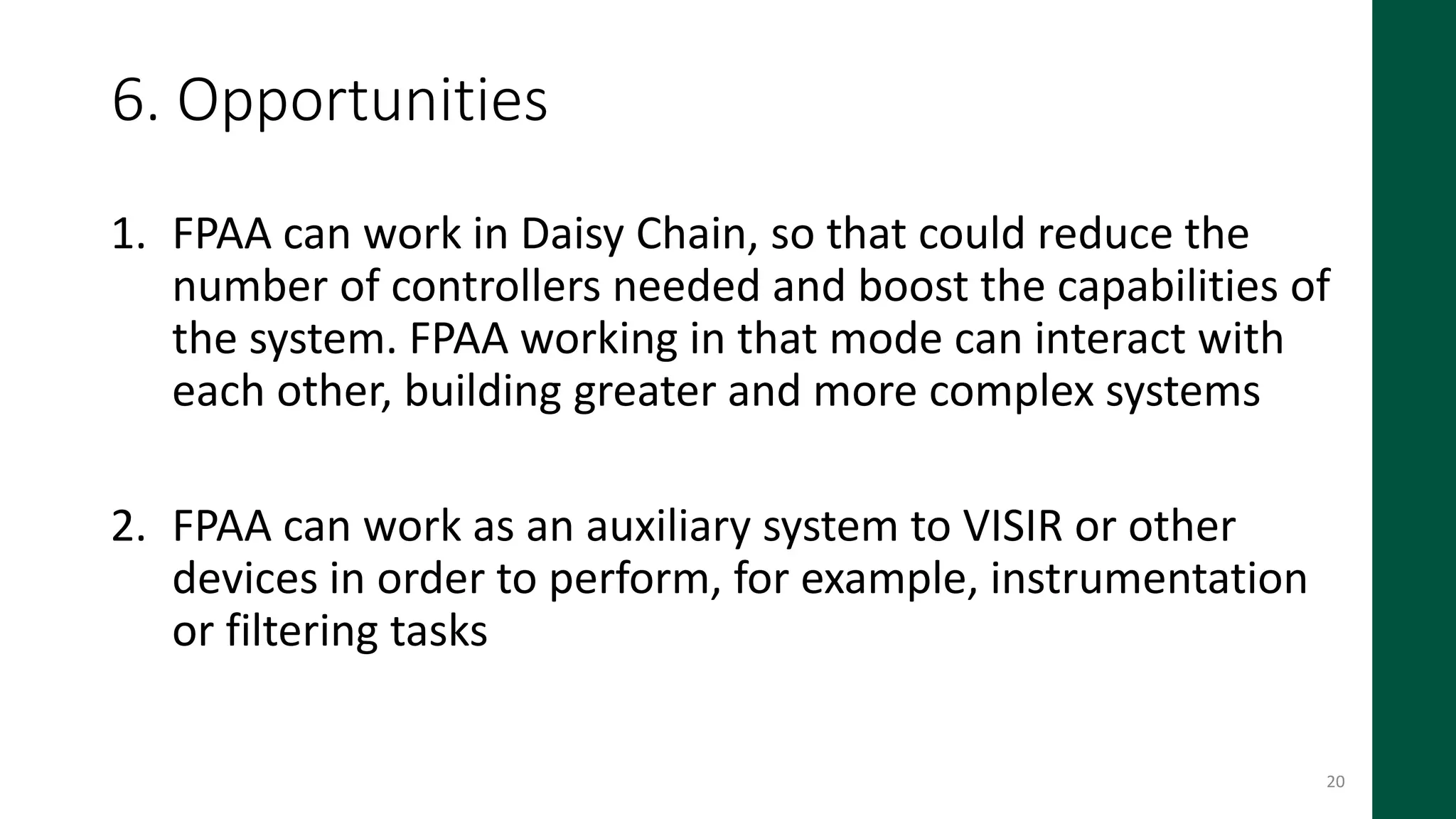 6. Opportunities

1. FPAA can work in Daisy Chain, so that could reduce the number of controllers needed and boost the capabilities of the system. FPAA working in that mode can interact with each other, building greater and more complex systems

2. FPAA can work as an auxiliary system to VISIR or other devices in order to perform, for example, instrumentation or filtering tasks

20